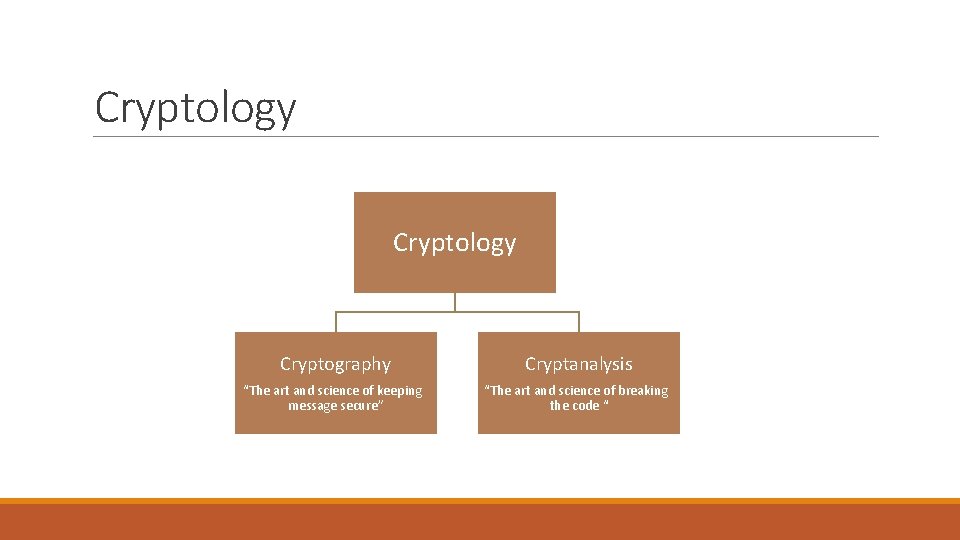 Cryptology

Cryptology

Cryptography

"The art and science of keeping message secure"

Cryptanalysis

"The art and science of breaking the code "